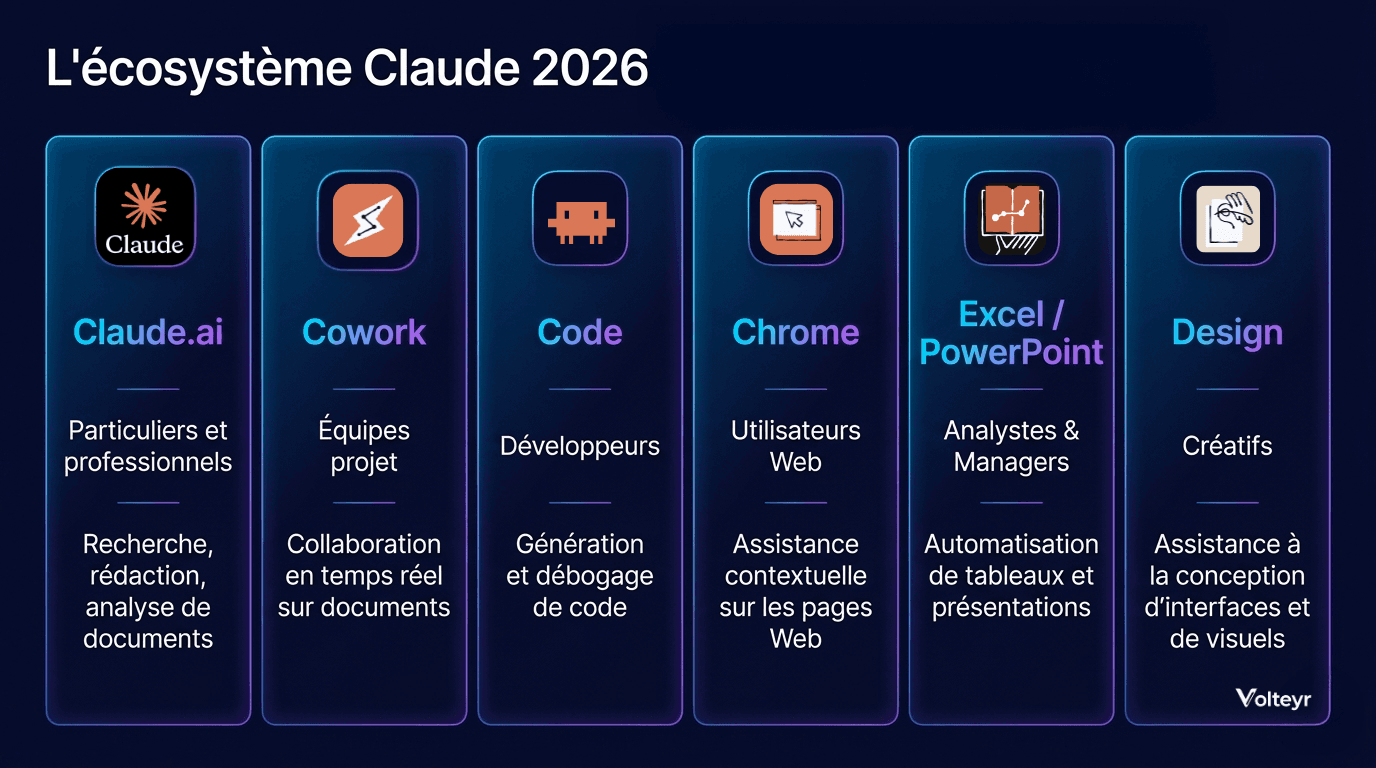 L'écosystème Claude 2026

Claude

Claude.ai

Particuliers et professionnels

Recherche, rédaction, analyse de documents

Cowork

Équipes projet

Collaboration en temps réel sur documents

Code

Développeurs

Génération et débogage de code

Chrome

Utilisateurs Web

Assistance contextuelle sur les pages Web

Excel / PowerPoint

Analystes & Managers

Automatisation de tableaux et présentations

Design

Créatifs

Assistance à la conception d'interfaces et de visuels

Volteyr